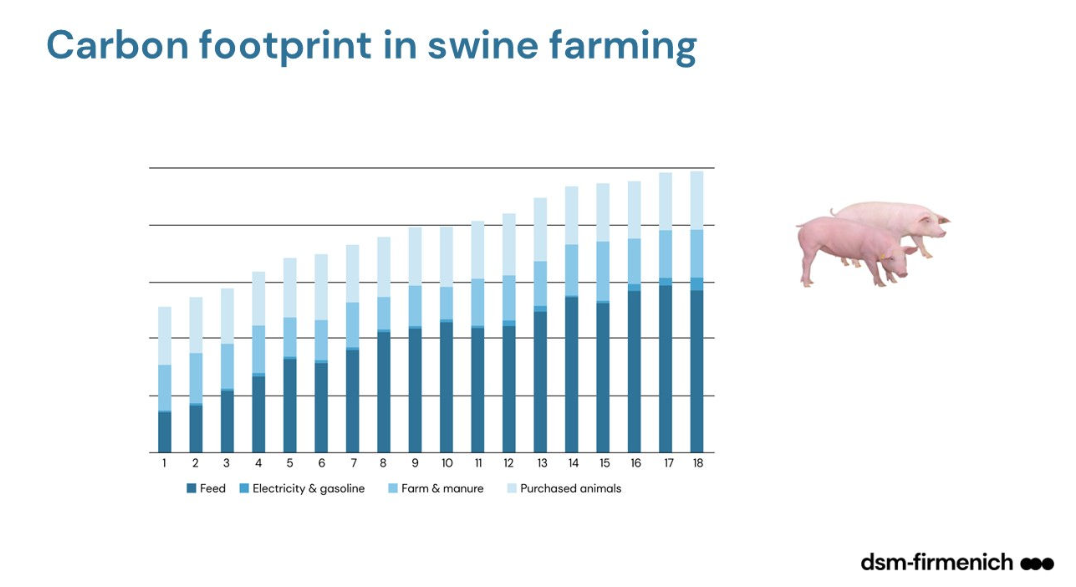 Carbon footprint in swine farming

1 2 3 4 5 6 7 8 9 10 11 12 13 14 15 16 17 18

Feed Electricity & gasoline Farm & manure Purchased animals

dsm-firmenich